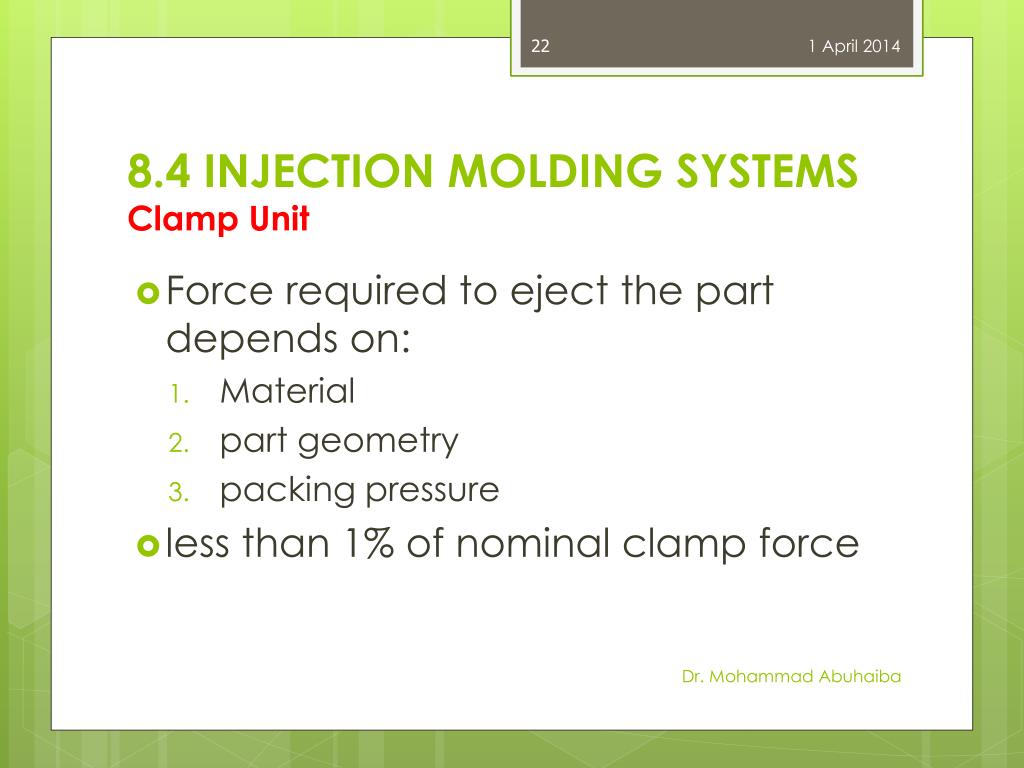 22

1 April 2014

8.4 INJECTION MOLDING SYSTEMS
Clamp Unit

Force required to eject the part depends on:
1. Material
2. part geometry
3. packing pressure

less than 1% of nominal clamp force

Dr. Mohammad Abuhaiba